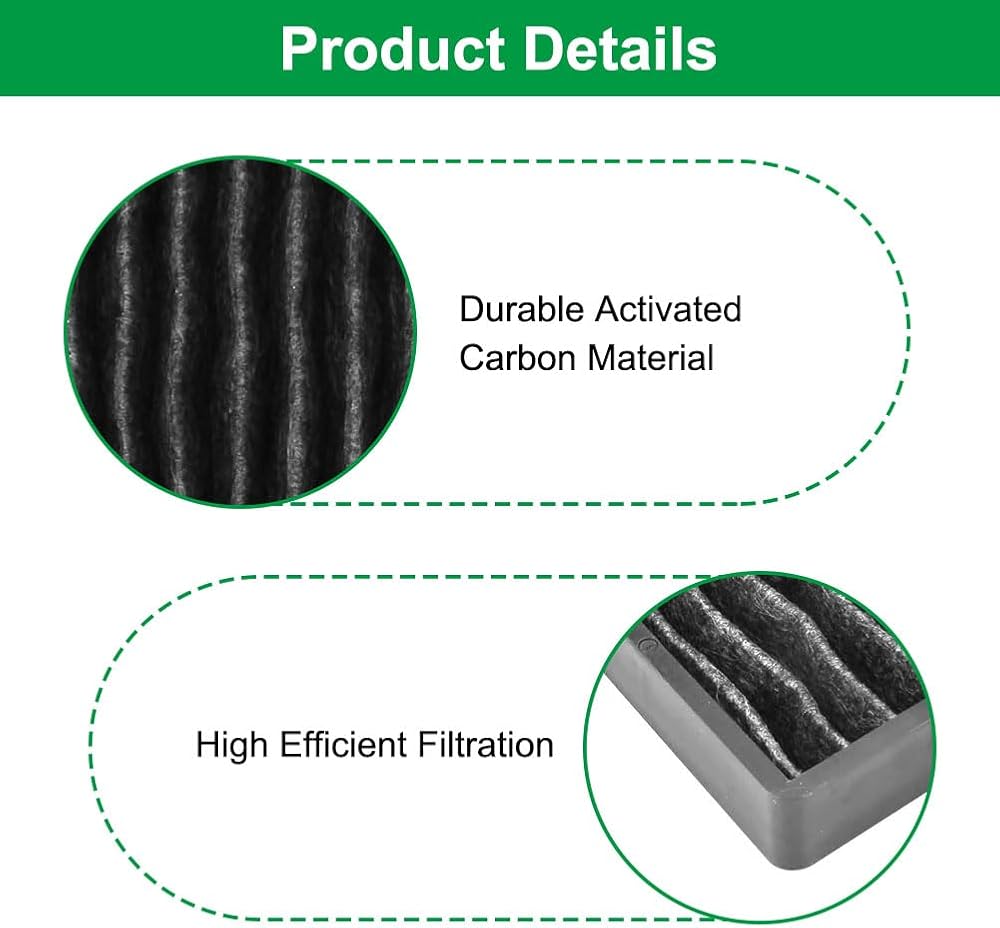 Product Details

Durable Activated Carbon Material

High Efficient Filtration